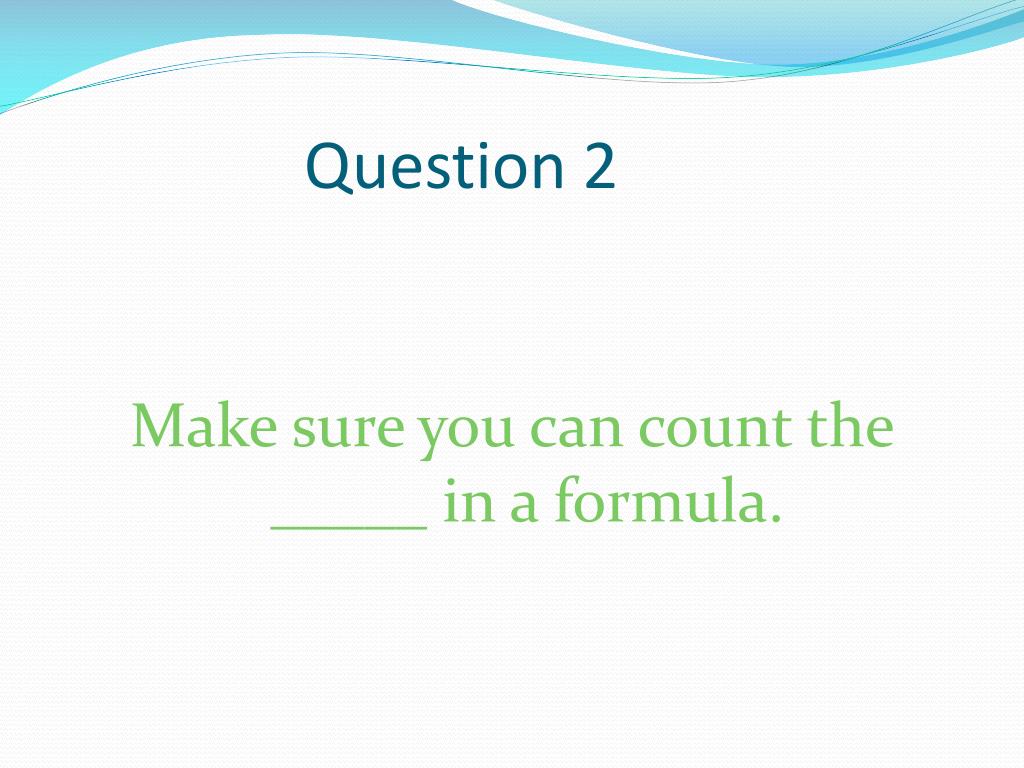 Question 2

Make sure you can count the _____ in a formula.